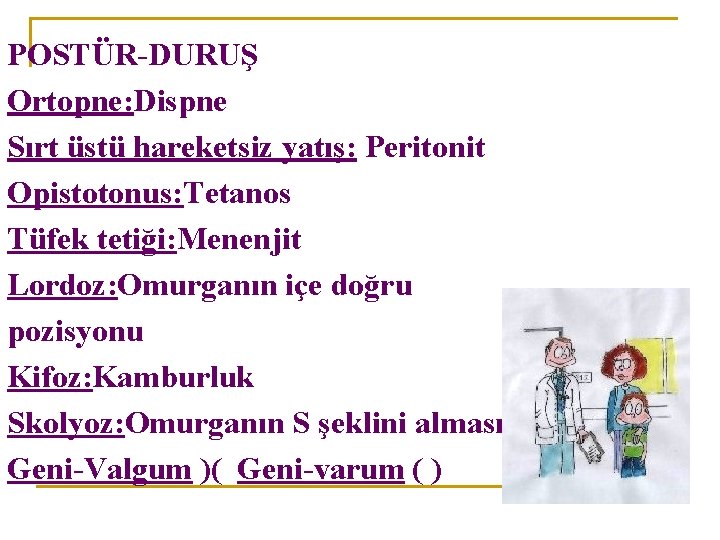 POSTÜR-DURUŞ

Ortopne:Dispne

Sırt üstü hareketsiz yatış: Peritonit

Opistotonus:Tetanos

Tüfek tetiği:Menenjit

Lordoz:Omurganın içe doğru pozisyonu

Kifoz:Kamburluk

Skolyoz:Omurganın S şeklini alması

Geni-Valgum )( Geni-varum ( )